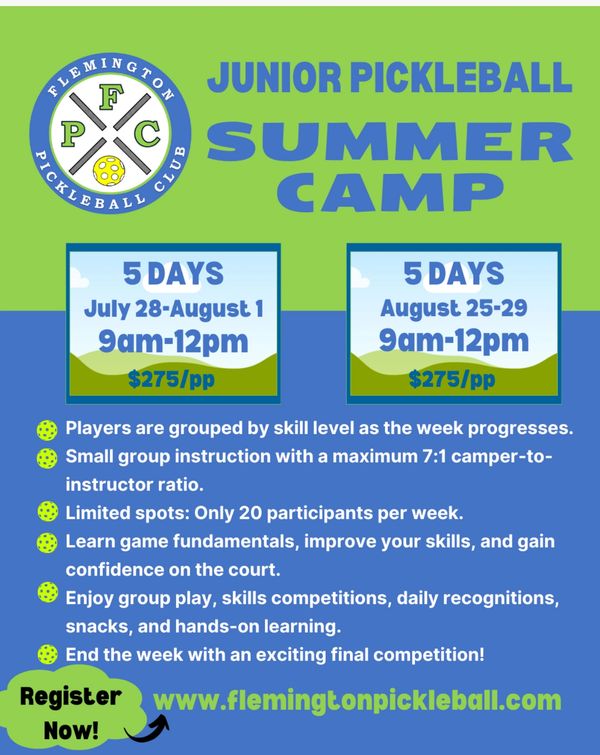 FLEMINGTON PICKLEBALL CLUB

F P C

JUNIOR PICKLEBALL

SUMMER CAMP

5 DAYS
July 28-August 1
9am-12pm
$275/pp

5 DAYS
August 25-29
9am-12pm
$275/pp

Players are grouped by skill level as the week progresses.

Small group instruction with a maximum 7:1 camper-to-instructor ratio.

Limited spots: Only 20 participants per week.

Learn game fundamentals, improve your skills, and gain confidence on the court.

Enjoy group play, skills competitions, daily recognitions, snacks, and hands-on learning.

End the week with an exciting final competition!

Register Now!

www.flemingtonpickleball.com